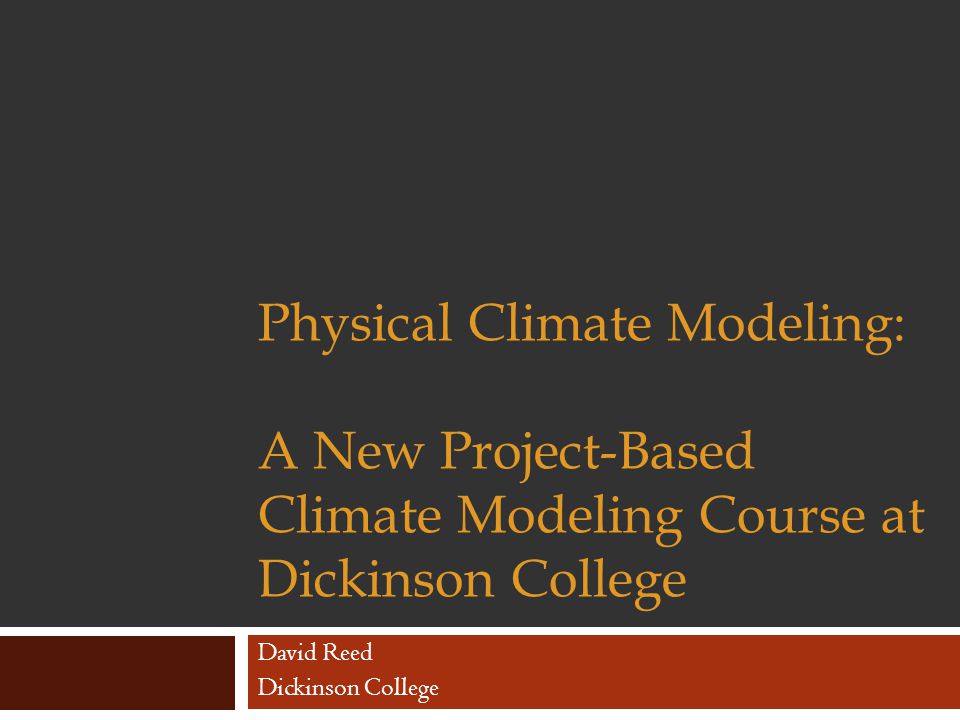 Physical Climate Modeling:

A New Project-Based Climate Modeling Course at Dickinson College

David Reed
Dickinson College